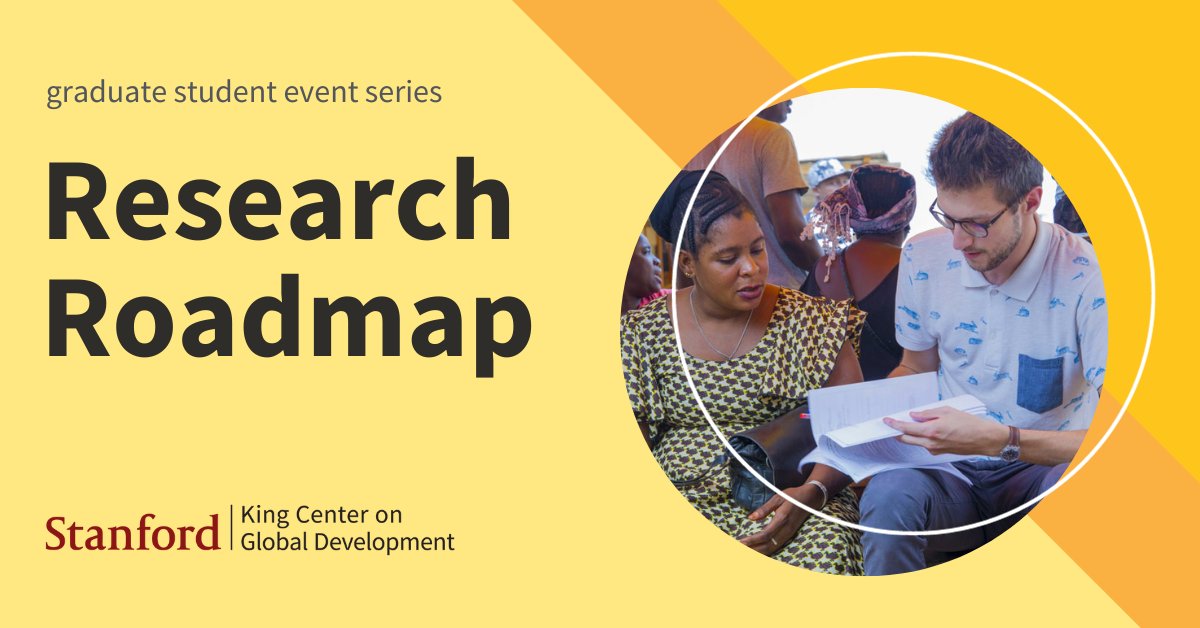 graduate student event series

Research Roadmap

Stanford | King Center on Global Development